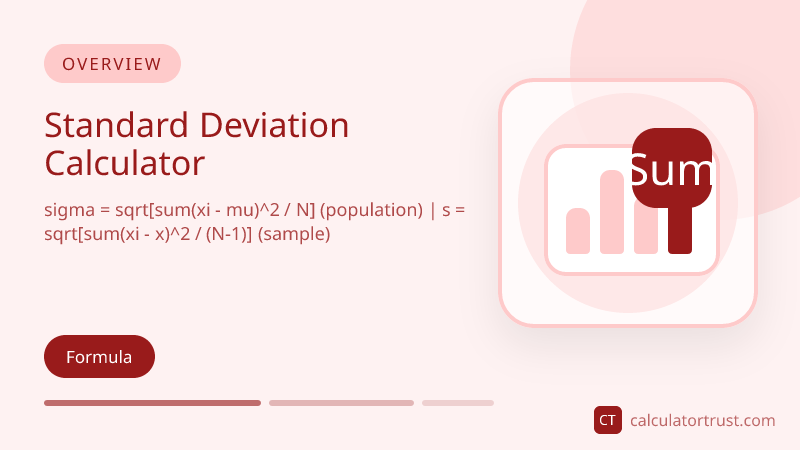 OVERVIEW

Standard Deviation Calculator

sigma = sqrt[sum(xi - mu)^2 / N] (population) | s = sqrt[sum(xi - x)^2 / (N-1)] (sample)

Sum

Formula

CT calculatortrust.com